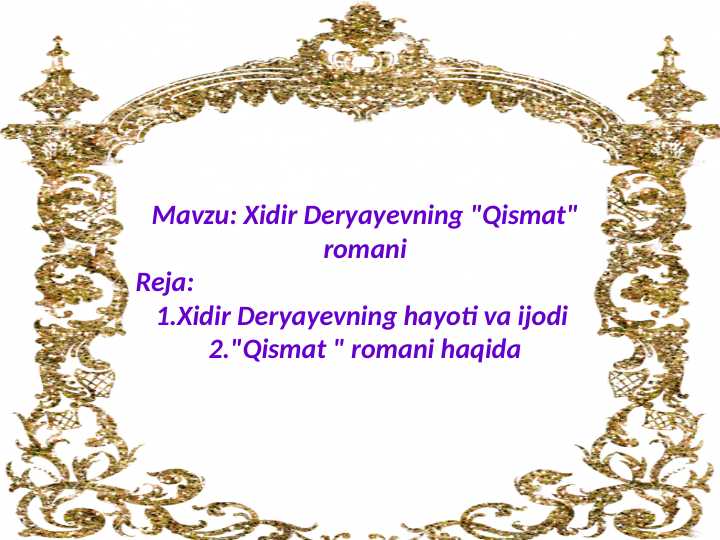 Mavzu: Xidir Deryayevning "Qismat" romani

Reja:

1.Xidir Deryayevning hayoti va ijodi

2."Qismat " romani haqida